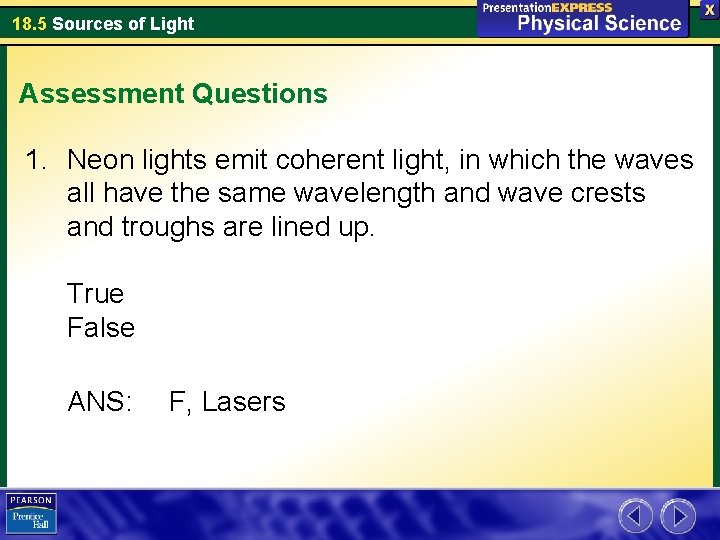 18.5 Sources of Light

PresentationEXPRESS
Physical Science

X

Assessment Questions

1. Neon lights emit coherent light, in which the waves all have the same wavelength and wave crests and troughs are lined up.

True
False

ANS: F, Lasers

PEARSON
Prentice Hall